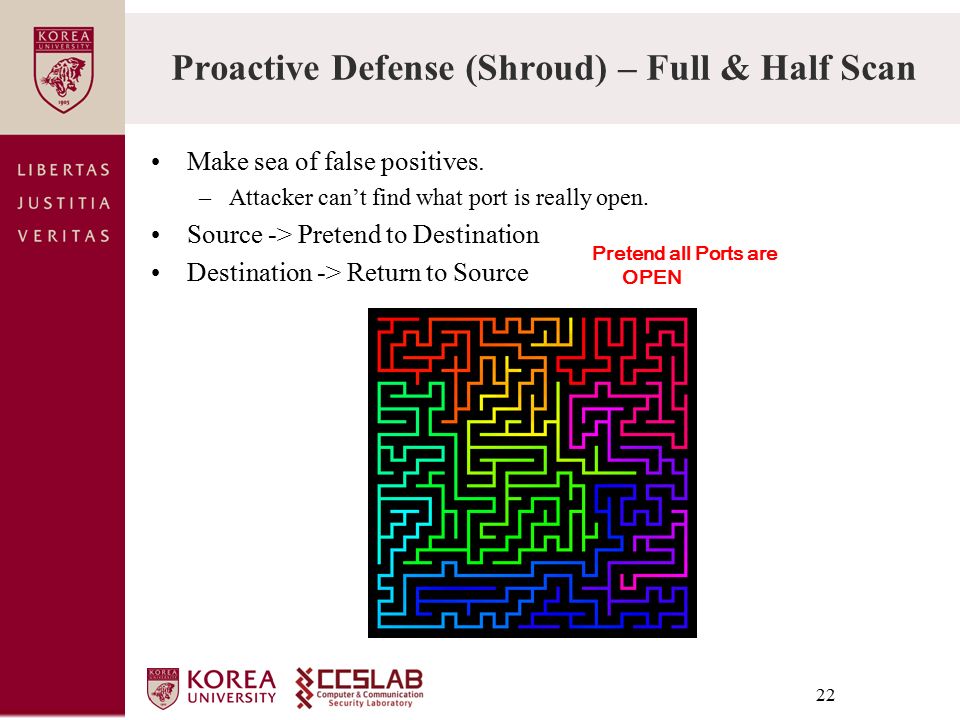 KOREA UNIVERSITY

1905

LIBERTAS
JUSTITIA
VERITAS

Proactive Defense (Shroud) – Full & Half Scan

• Make sea of false positives.
– Attacker can't find what port is really open.
• Source -> Pretend to Destination
• Destination -> Return to Source

Pretend all Ports are OPEN

KOREA UNIVERSITY

CCSLAB Computer & Communication Security Laboratory

22